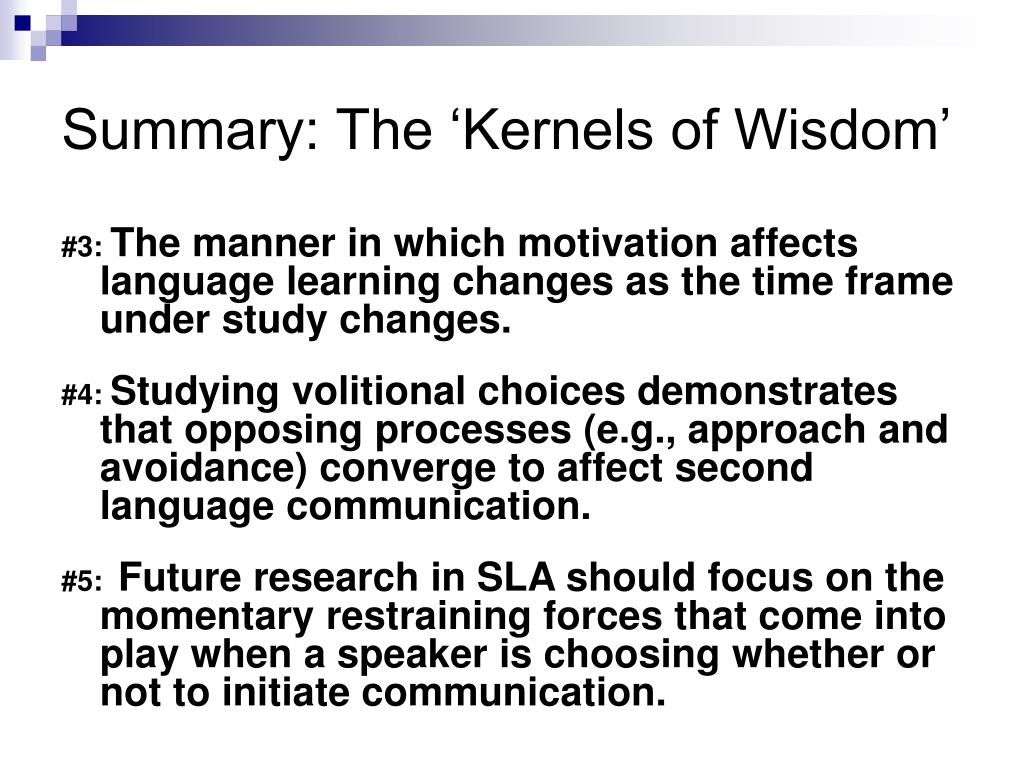 Summary: The ‘Kernels of Wisdom’

#3: The manner in which motivation affects language learning changes as the time frame under study changes.

#4: Studying volitional choices demonstrates that opposing processes (e.g., approach and avoidance) converge to affect second language communication.

#5: Future research in SLA should focus on the momentary restraining forces that come into play when a speaker is choosing whether or not to initiate communication.